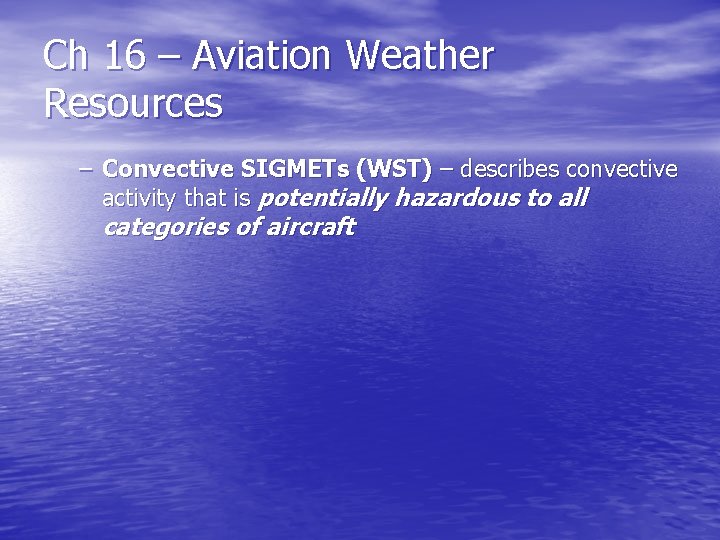 Ch 16 – Aviation Weather Resources

– Convective SIGMETs (WST) – describes convective activity that is potentially hazardous to all categories of aircraft